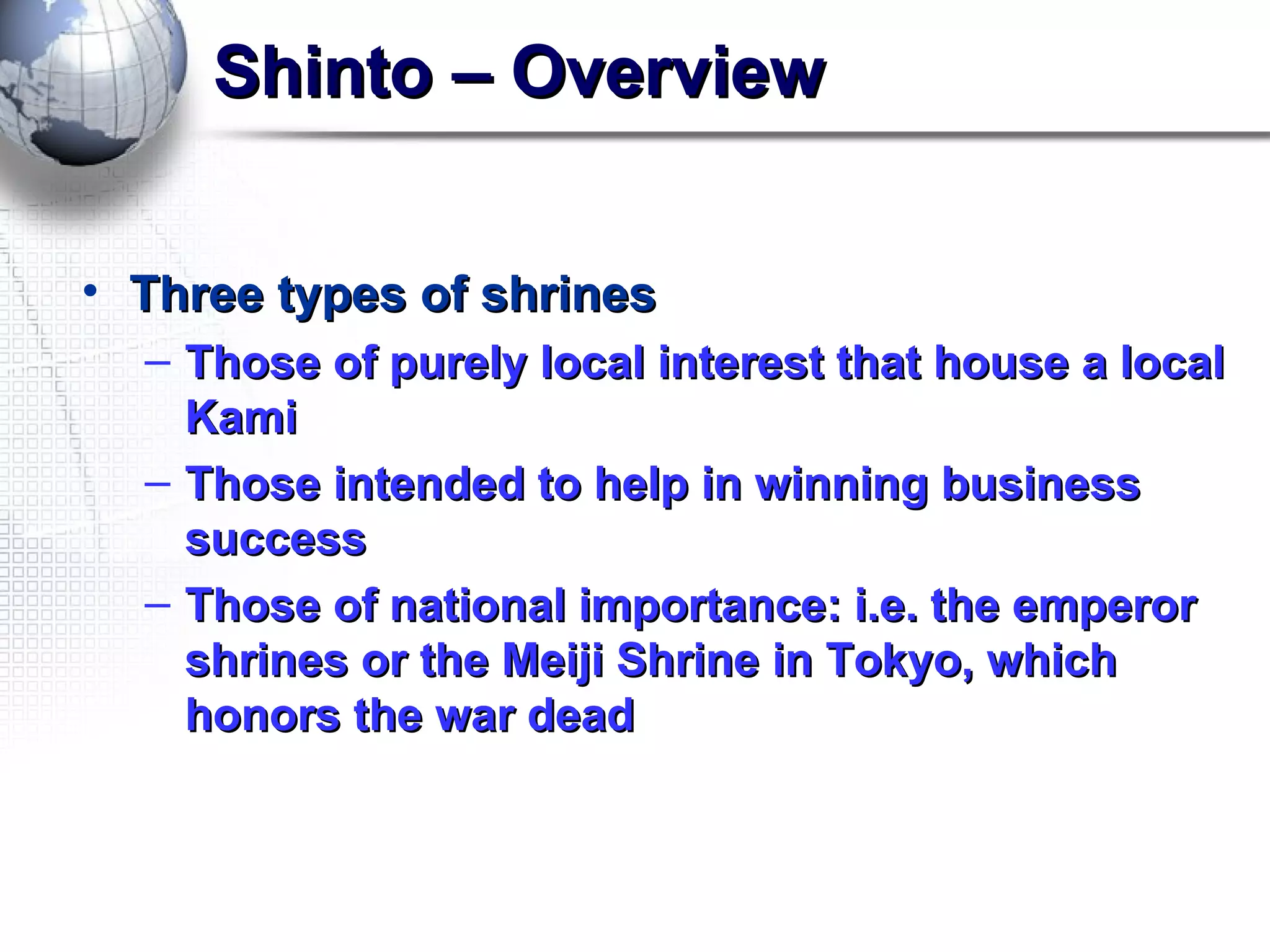 Shinto – Overview

• Three types of shrines
– Those of purely local interest that house a local Kami
– Those intended to help in winning business success
– Those of national importance: i.e. the emperor shrines or the Meiji Shrine in Tokyo, which honors the war dead